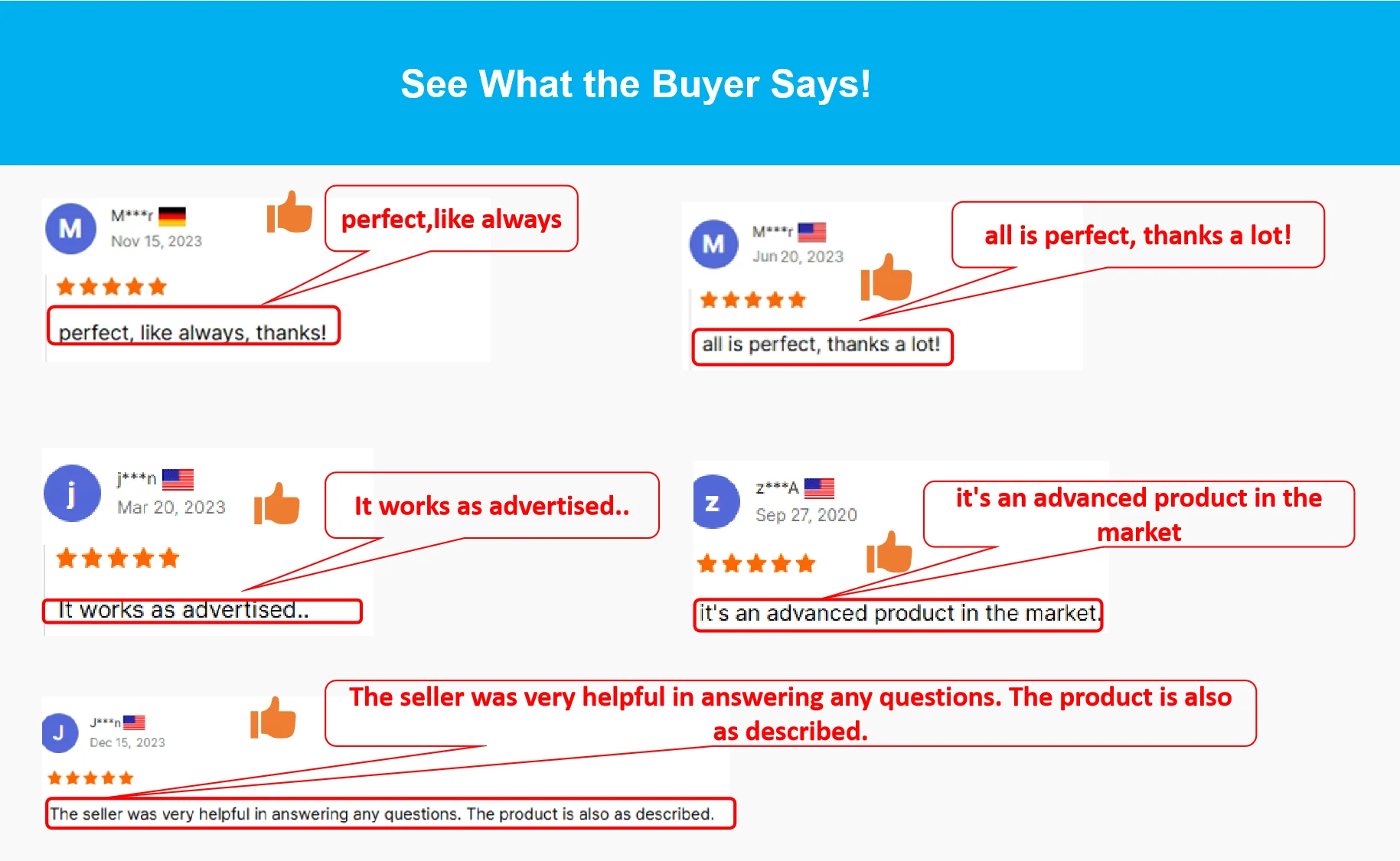 See What the Buyer Says!

M
M***r
Nov 15, 2023
perfect,like always
perfect, like always, thanks!

M
M***r
Jun 20, 2023
all is perfect, thanks a lot!
all is perfect, thanks a lot!

j
j***n
Mar 20, 2023
It works as advertised..
It works as advertised..

z
z***A
Sep 27, 2020
it's an advanced product in the market
it's an advanced product in the market.

J
J***n
Dec 15, 2023
The seller was very helpful in answering any questions. The product is also as described.
The seller was very helpful in answering any questions. The product is also as described.